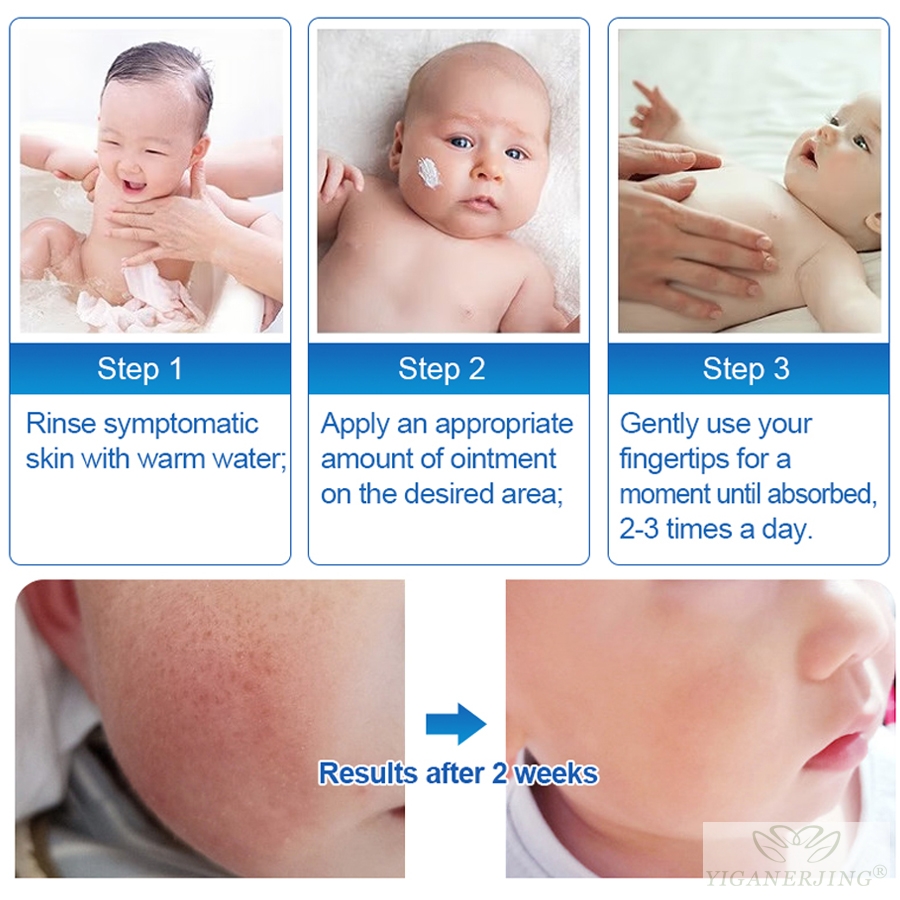 Step 1

Rinse symptomatic skin with warm water;

Step 2

Apply an appropriate amount of ointment on the desired area;

Step 3

Gently use your fingertips for a moment until absorbed, 2-3 times a day.

Results after 2 weeks

YIGANERJING®